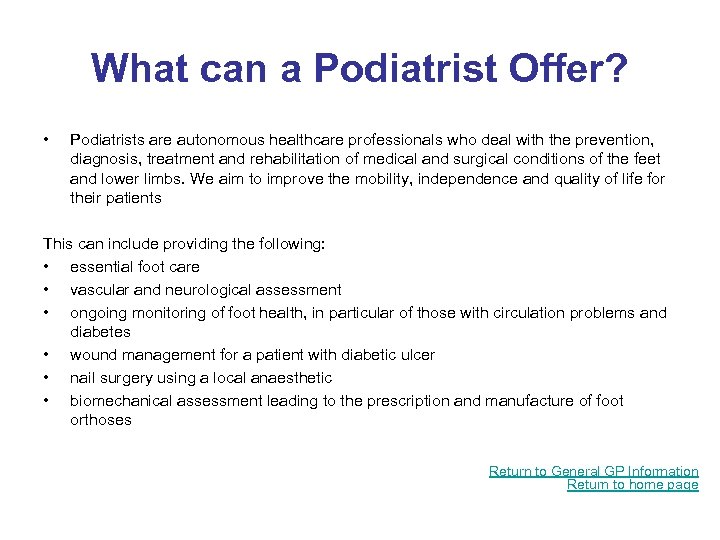 What can a Podiatrist Offer?

• Podiatrists are autonomous healthcare professionals who deal with the prevention, diagnosis, treatment and rehabilitation of medical and surgical conditions of the feet and lower limbs. We aim to improve the mobility, independence and quality of life for their patients

This can include providing the following:
• essential foot care
• vascular and neurological assessment
• ongoing monitoring of foot health, in particular of those with circulation problems and diabetes
• wound management for a patient with diabetic ulcer
• nail surgery using a local anaesthetic
• biomechanical assessment leading to the prescription and manufacture of foot orthoses

Return to General GP Information
Return to home page